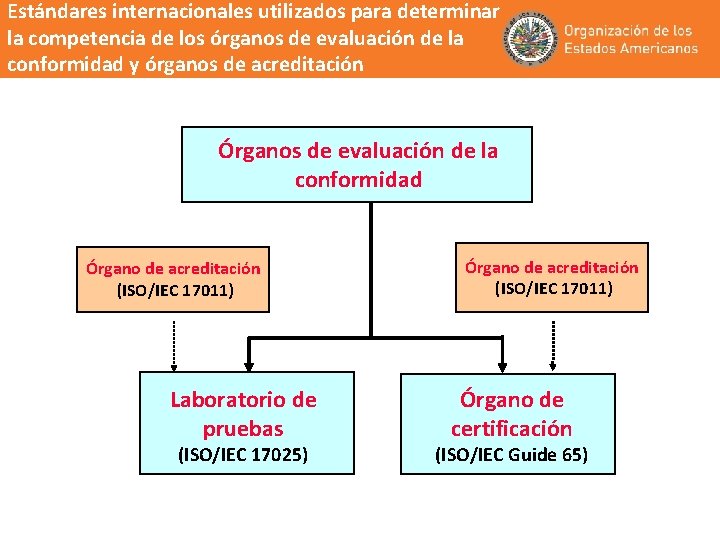 Estándares internacionales utilizados para determinar la competencia de los órganos de evaluación de la conformidad y órganos de acreditación

Organización de los Estados Americanos

Órganos de evaluación de la conformidad

Órgano de acreditación
(ISO/IEC 17011)

Órgano de acreditación
(ISO/IEC 17011)

Laboratorio de pruebas
(ISO/IEC 17025)

Órgano de certificación
(ISO/IEC Guide 65)